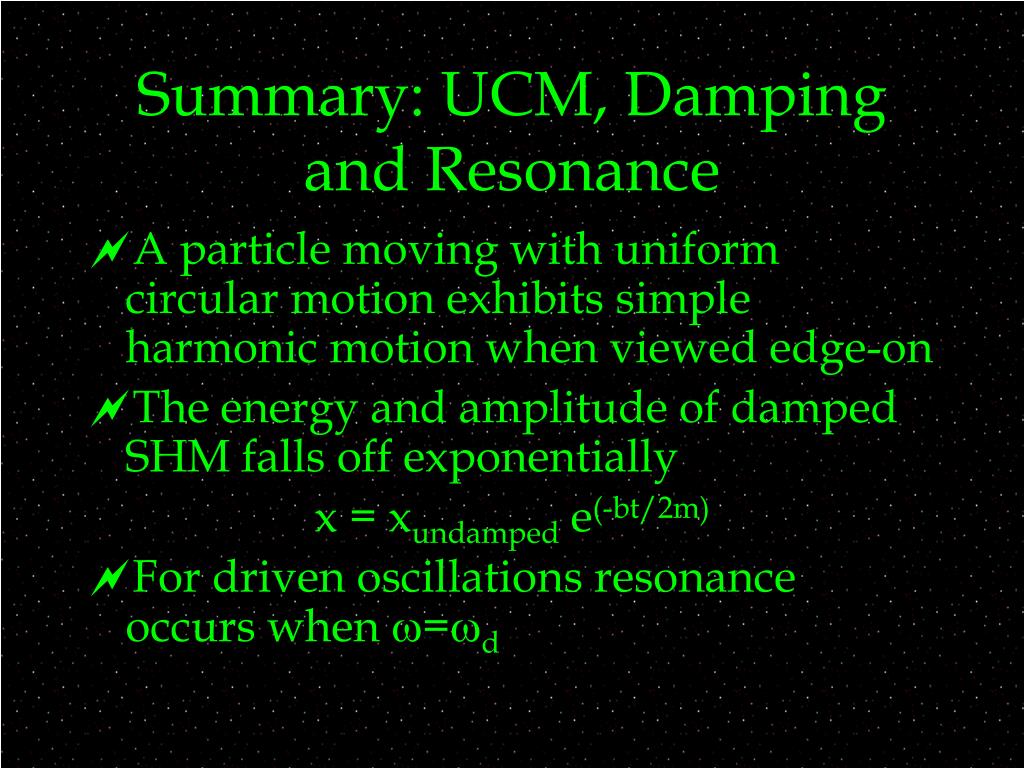 Summary: UCM, Damping and Resonance

A particle moving with uniform circular motion exhibits simple harmonic motion when viewed edge-on

The energy and amplitude of damped SHM falls off exponentially

$x = x_{undamped} e^{(-bt/2m)}$

For driven oscillations resonance occurs when $\omega=\omega_d$